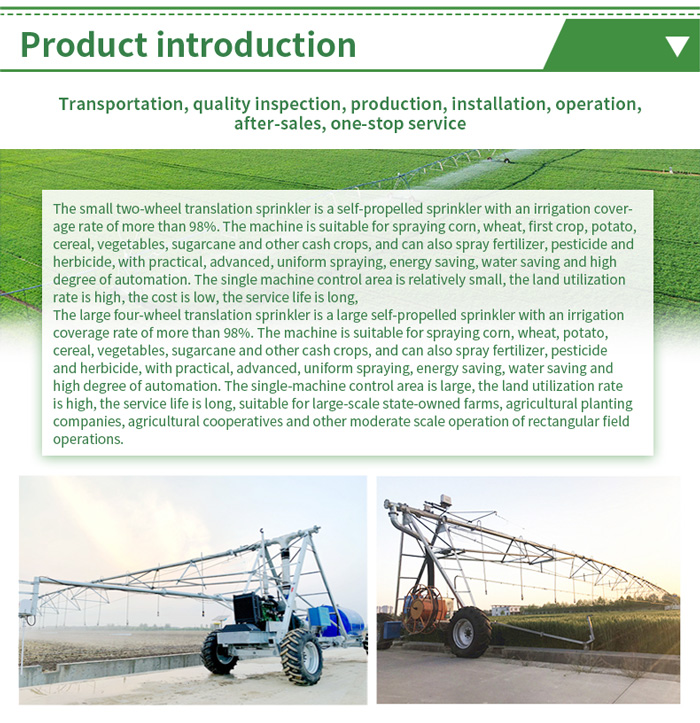 Product introduction

Transportation, quality inspection, production, installation, operation, after-sales, one-stop service

The small two-wheel translation sprinkler is a self-propelled sprinkler with an irrigation coverage rate of more than 98%. The machine is suitable for spraying corn, wheat, first crop, potato, cereal, vegetables, sugarcane and other cash crops, and can also spray fertilizer, pesticide and herbicide, with practical, advanced, uniform spraying, energy saving, water saving and high degree of automation. The single machine control area is relatively small, the land utilization rate is high, the cost is low, the service life is long,
The large four-wheel translation sprinkler is a large self-propelled sprinkler with an irrigation coverage rate of more than 98%. The machine is suitable for spraying corn, wheat, potato, cereal, vegetables, sugarcane and other cash crops, and can also spray fertilizer, pesticide and herbicide, with practical, advanced, uniform spraying, energy saving, water saving and high degree of automation. The single-machine control area is large, the land utilization rate is high, the service life is long, suitable for large-scale state-owned farms, agricultural planting companies, agricultural cooperatives and other moderate scale operation of rectangular field operations.